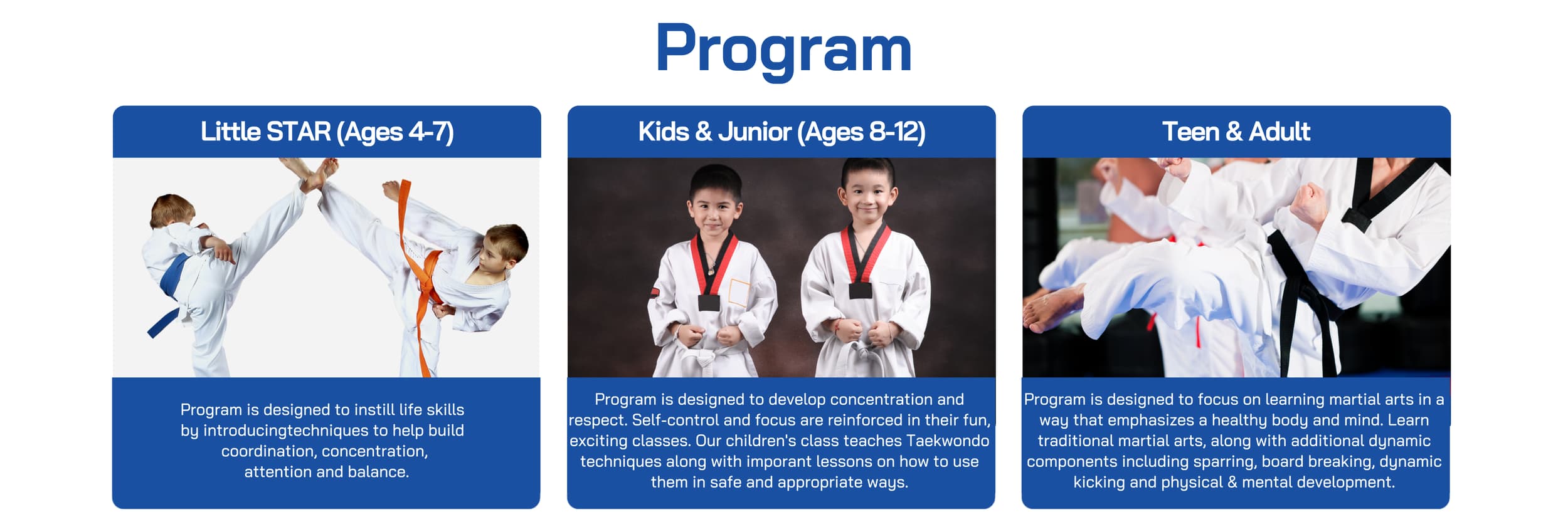 Program

Little STAR (Ages 4-7)

Program is designed to instill life skills by introducingtechniques to help build coordination, concentration, attention and balance.

Kids & Junior (Ages 8-12)

Program is designed to develop concentration and respect. Self-control and focus are reinforced in their fun, exciting classes. Our children's class teaches Taekwondo techniques along with imporant lessons on how to use them in safe and appropriate ways.

Teen & Adult

Program is designed to focus on learning martial arts in a way that emphasizes a healthy body and mind. Learn traditional martial arts, along with additional dynamic components including sparring, board breaking, dynamic kicking and physical & mental development.